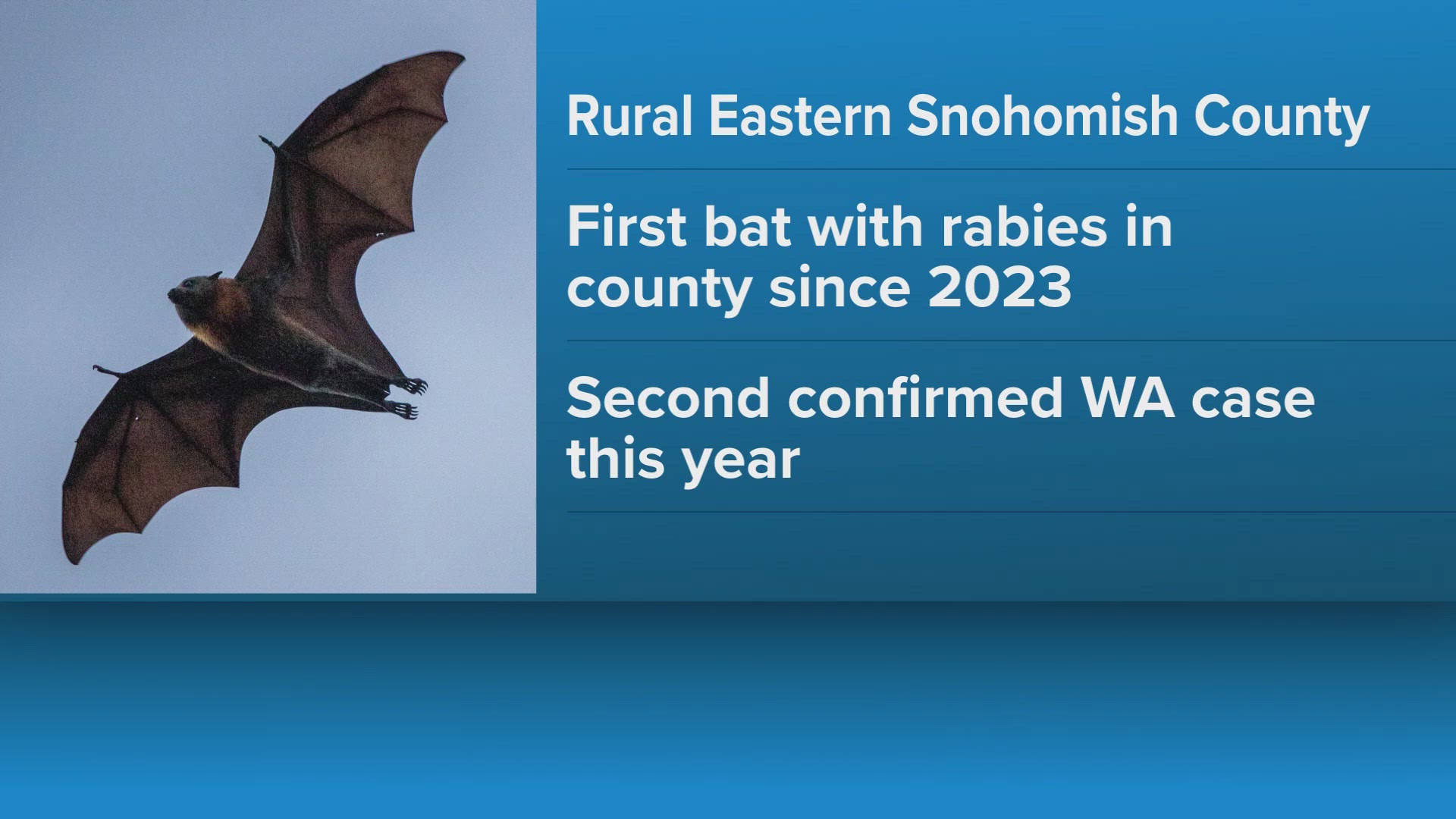 Rural Eastern Snohomish County

First bat with rabies in county since 2023

Second confirmed WA case this year